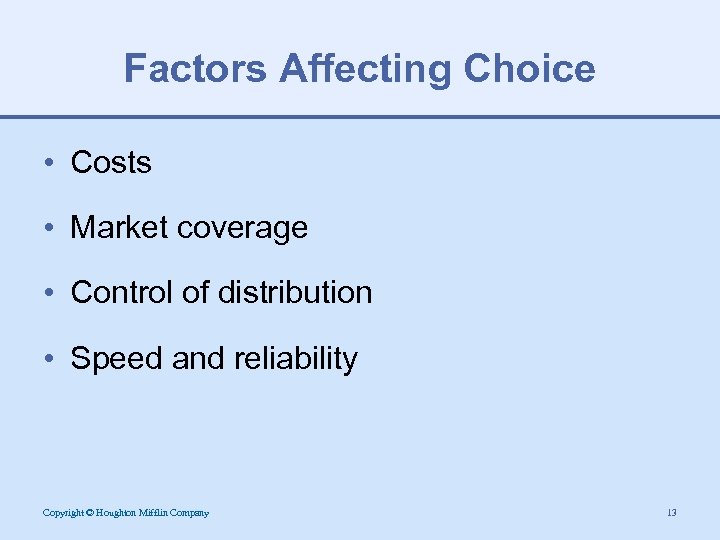 Factors Affecting Choice

• Costs

• Market coverage

• Control of distribution

• Speed and reliability

Copyright © Houghton Mifflin Company

13